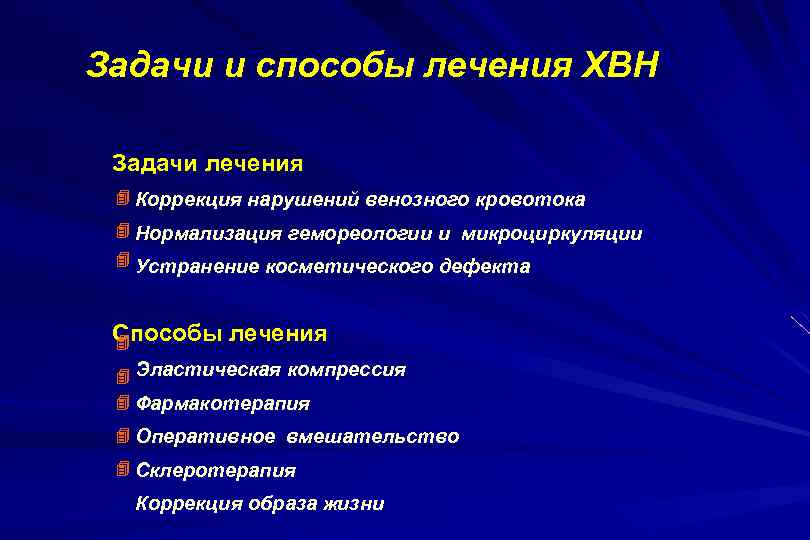 Задачи и способы лечения ХВН

Задачи лечения

Коррекция нарушений венозного кровотока

Нормализация гемореологии и микроциркуляции

Устранение косметического дефекта

Способы лечения

Эластическая компрессия

Фармакотерапия

Оперативное вмешательство

Склеротерапия

Коррекция образа жизни